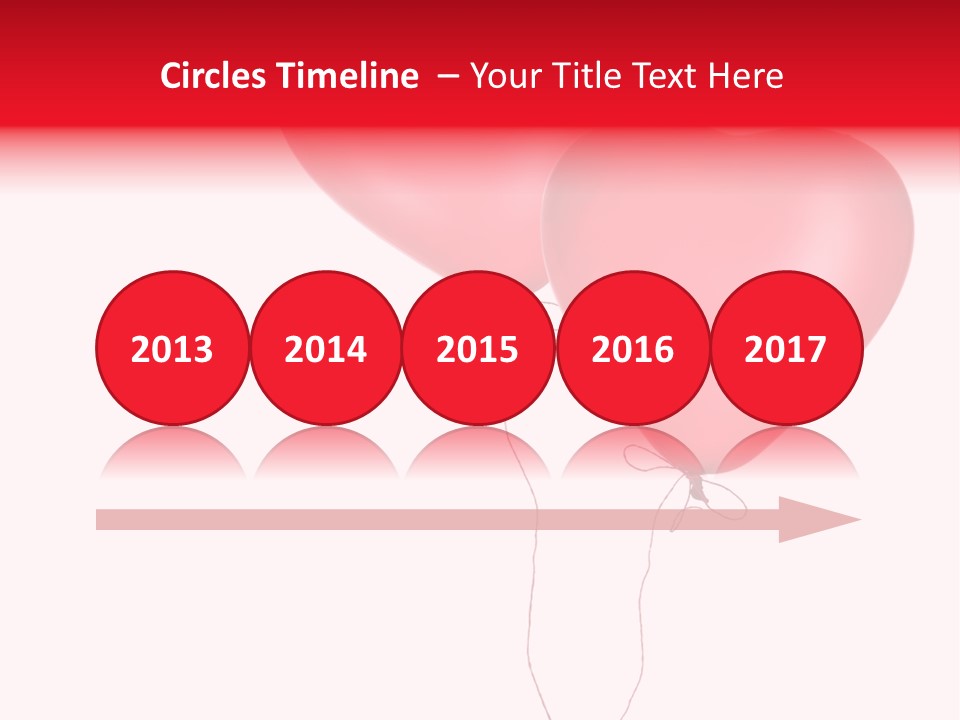 Circles Timeline – Your Title Text Here

2013 2014 2015 2016 2017